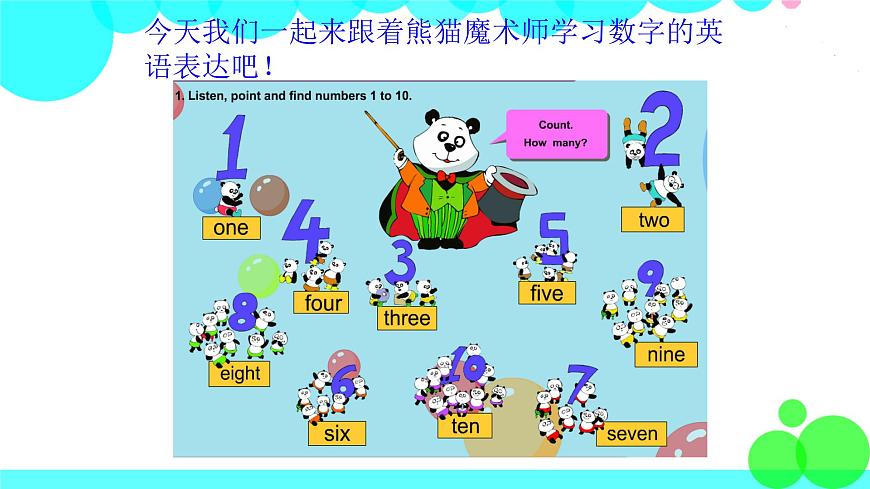 今天我们一起来跟着熊猫魔术师学习数字的英语表达吧！

1. Listen, point and find numbers 1 to 10.

Count.
How many?

1
one

2
two

4
four

3
three

5
five

9
nine

8
eight

6
six

10
ten

7
seven